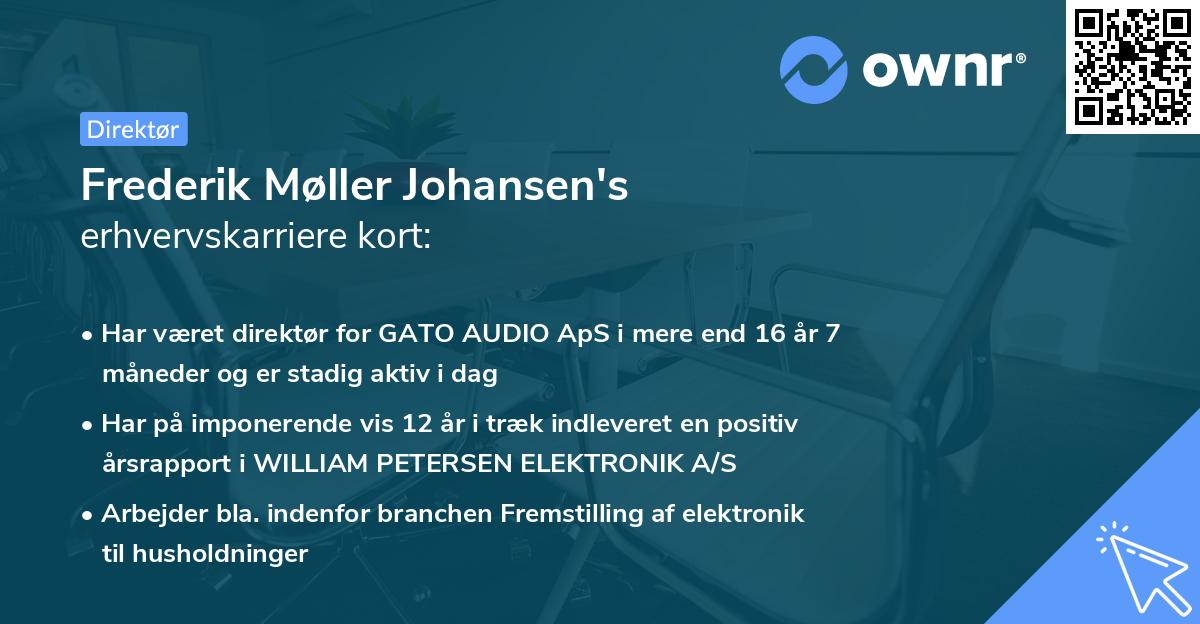 ownr®

Direktør

Frederik Møller Johansen's
erhvervskarriere kort:

• Har været direktør for GATO AUDIO ApS i mere end 16 år 7 måneder og er stadig aktiv i dag

• Har på imponerende vis 12 år i træk indleveret en positiv årsrapport i WILLIAM PETERSEN ELEKTRONIK A/S

• Arbejder bla. indenfor branchen Fremstilling af elektronik til husholdninger